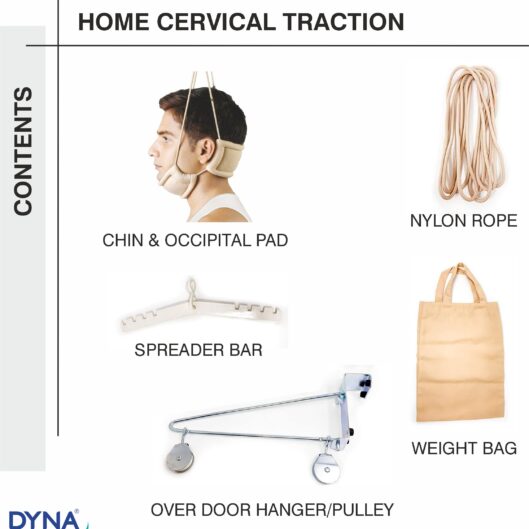 HOME CERVICAL TRACTION

CONTENTS

CHIN & OCCIPITAL PAD

NYLON ROPE

SPREADER BAR

WEIGHT BAG

OVER DOOR HANGER/PULLEY

DYNA®